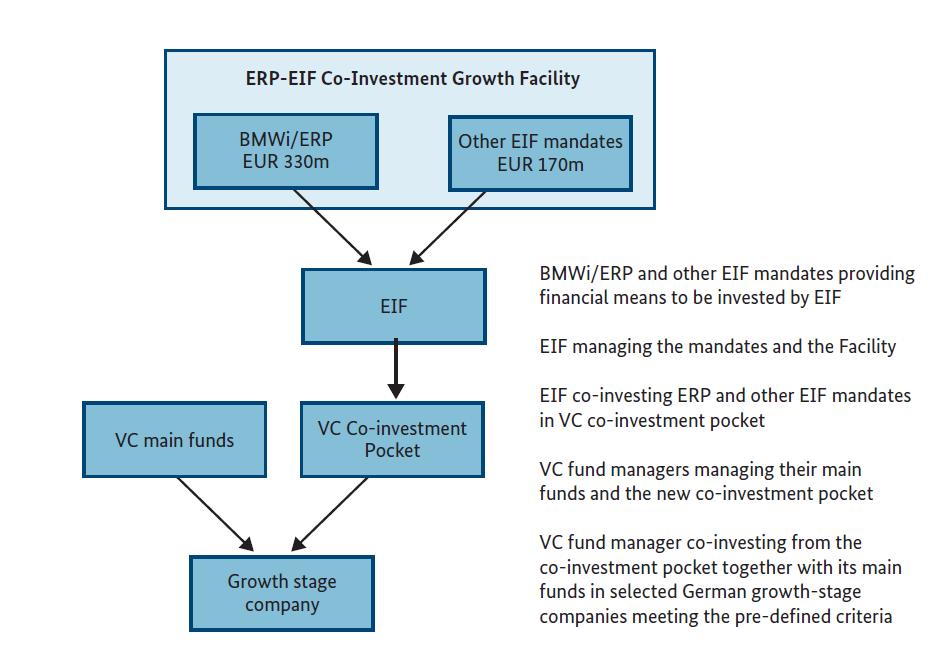 ERP-EIF Co-Investment Growth Facility

BMWi/ERP
EUR 330m

Other EIF mandates
EUR 170m

EIF

VC main funds

VC Co-investment Pocket

Growth stage company

BMWi/ERP and other EIF mandates providing financial means to be invested by EIF

EIF managing the mandates and the Facility

EIF co-investing ERP and other EIF mandates in VC co-investment pocket

VC fund managers managing their main funds and the new co-investment pocket

VC fund manager co-investing from the co-investment pocket together with its main funds in selected German growth-stage companies meeting the pre-defined criteria